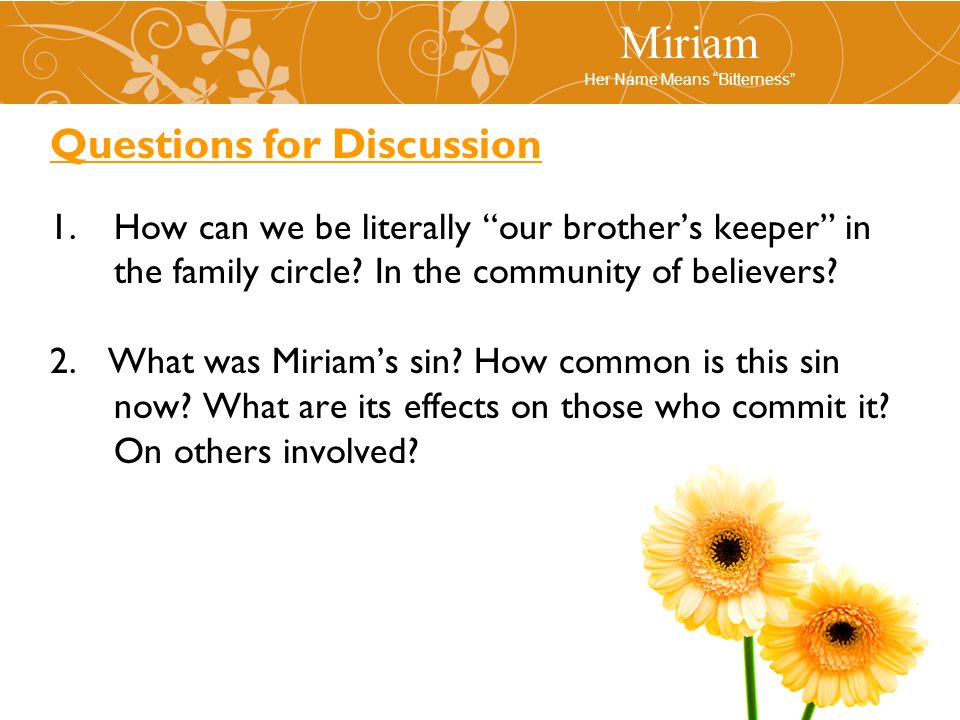 Miriam
Her Name Means “Bitterness”

Questions for Discussion

1. How can we be literally “our brother’s keeper” in the family circle? In the community of believers?

2. What was Miriam’s sin? How common is this sin now? What are its effects on those who commit it? On others involved?